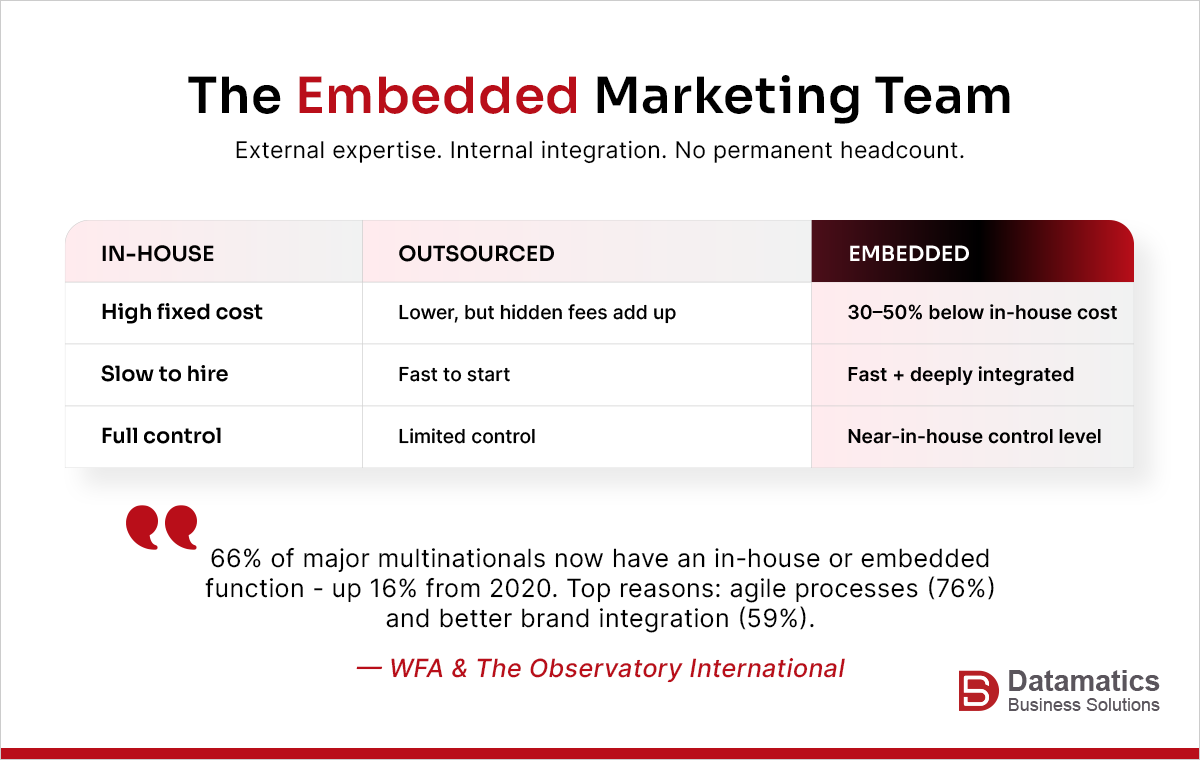 The Embedded Marketing Team

External expertise. Internal integration. No permanent headcount.

| IN-HOUSE | OUTSOURCED | EMBEDDED |
|---|---|---|
| High fixed cost | Lower, but hidden fees add up | 30–50% below in-house cost |
| Slow to hire | Fast to start | Fast + deeply integrated |
| Full control | Limited control | Near-in-house control level |

66% of major multinationals now have an in-house or embedded function - up 16% from 2020. Top reasons: agile processes (76%) and better brand integration (59%).

— WFA & The Observatory International

Datamatics
Business Solutions